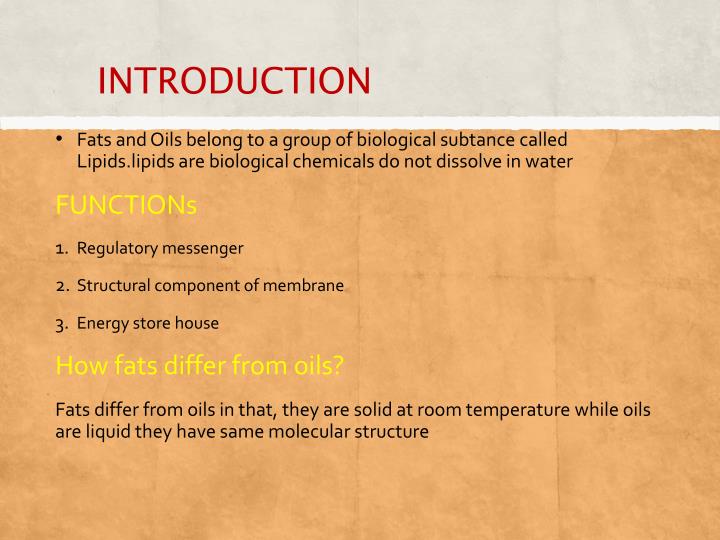 INTRODUCTION

• Fats and Oils belong to a group of biological subtance called Lipids.lipids are biological chemicals do not dissolve in water

FUNCTIONs

1. Regulatory messenger

2. Structural component of membrane

3. Energy store house

How fats differ from oils?

Fats differ from oils in that, they are solid at room temperature while oils are liquid they have same molecular structure